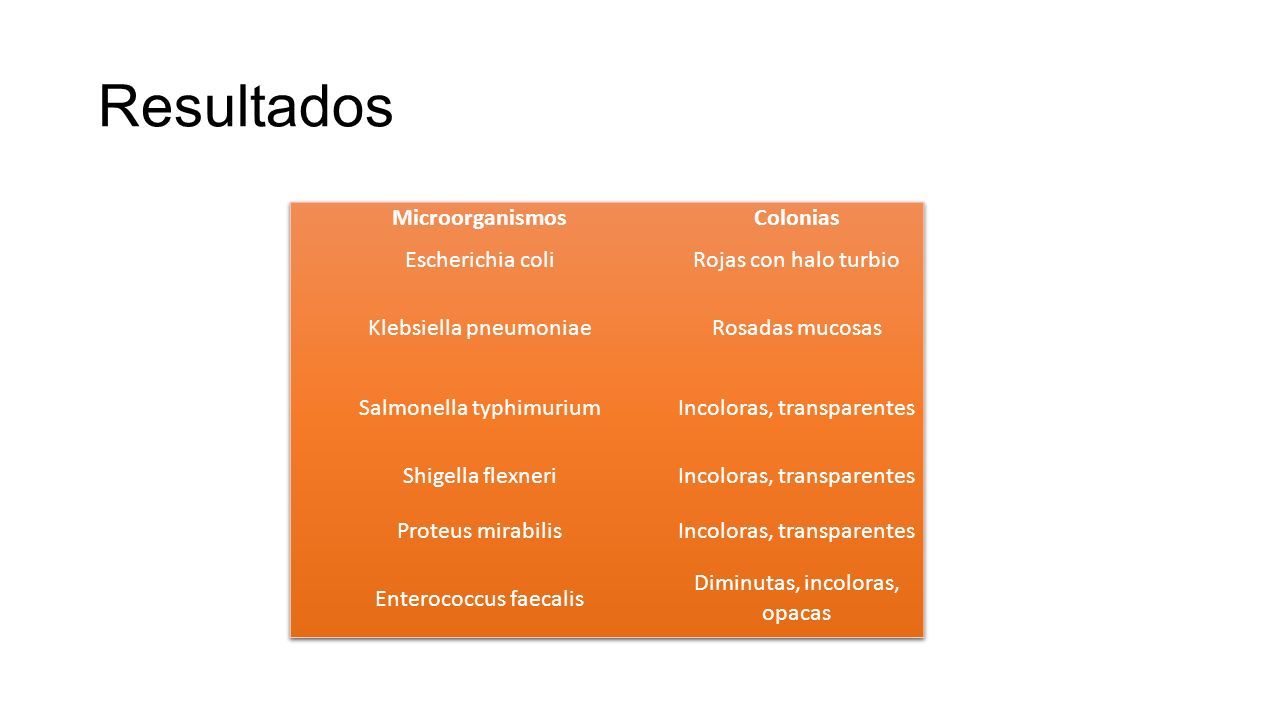 Resultados

| Microorganismos | Colonias |
|---|---|
| Escherichia coli | Rojas con halo turbio |
| Klebsiella pneumoniae | Rosadas mucosas |
| Salmonella typhimurium | Incoloras, transparentes |
| Shigella flexneri | Incoloras, transparentes |
| Proteus mirabilis | Incoloras, transparentes |
| Enterococcus faecalis | Diminutas, incoloras, opacas |